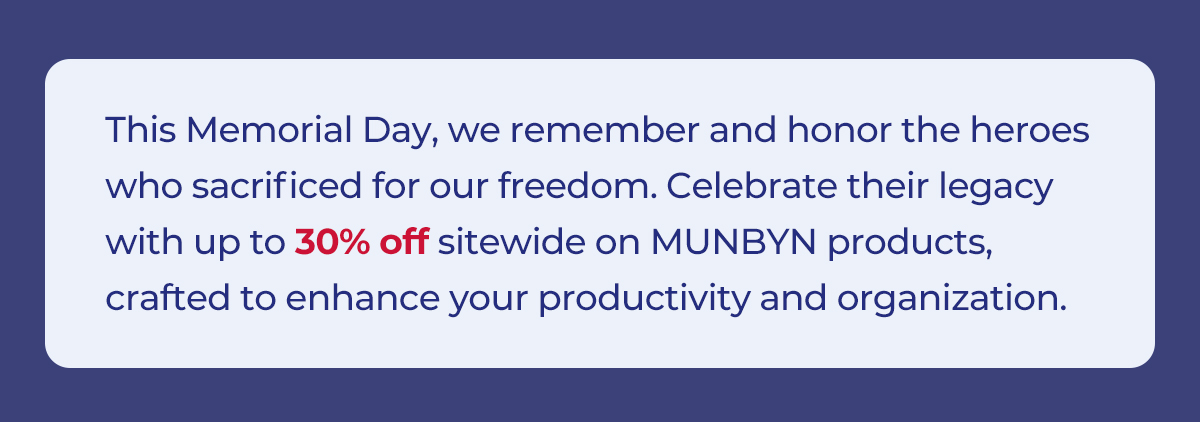 This Memorial Day, we remember and honor the heroes who sacrificed for our freedom. Celebrate their legacy with up to 30% off sitewide on MUNBYN products, crafted to enhance your productivity and organization.